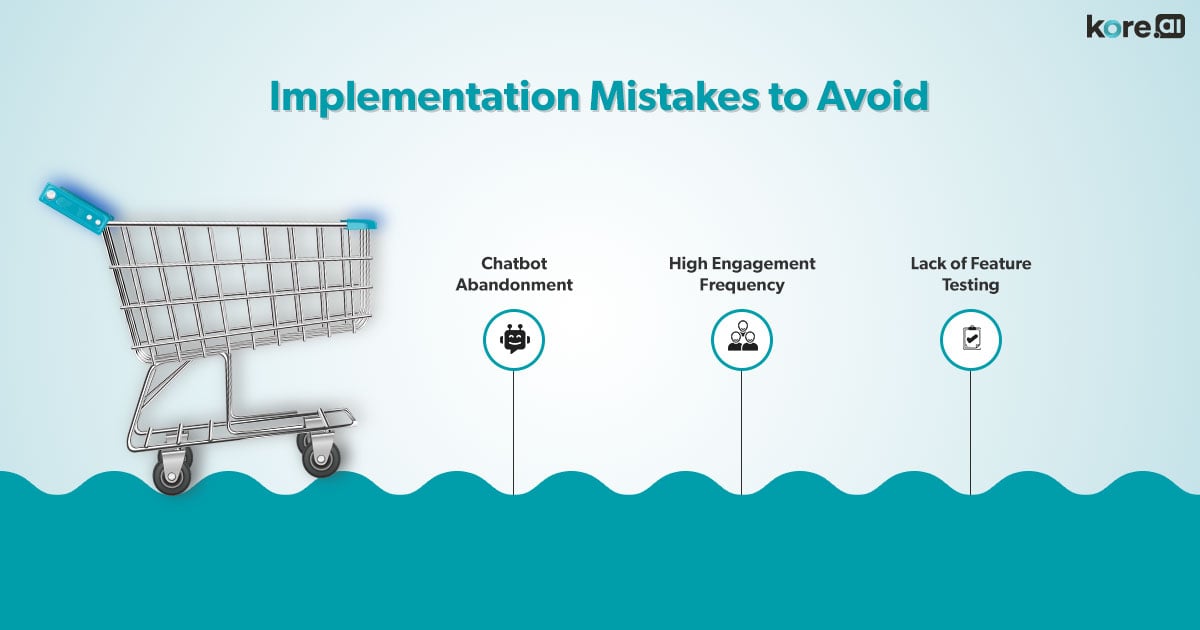 kore.ai

Implementation Mistakes to Avoid

Chatbot Abandonment

High Engagement Frequency

Lack of Feature Testing